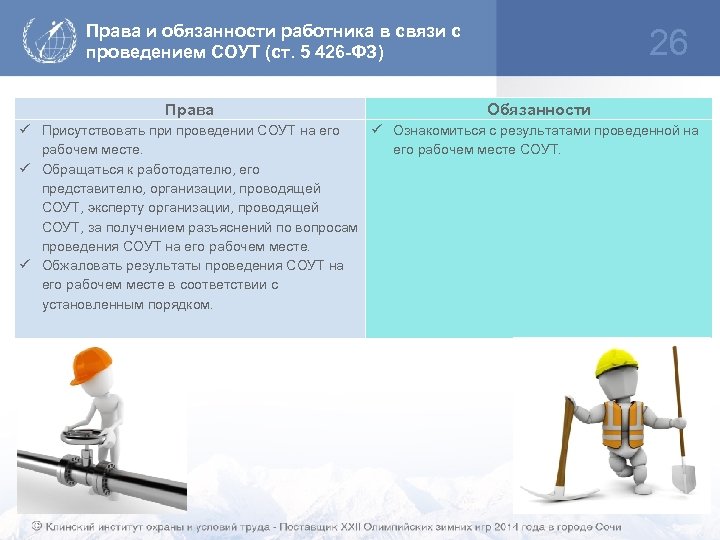 Права и обязанности работника в связи с проведением СОУТ (ст. 5 426-ФЗ)

26

| Права | Обязанности |
|---|---|
| ✓ Присутствовать при проведении СОУТ на его рабочем месте. ✓ Обращаться к работодателю, его представителю, организации, проводящей СОУТ, эксперту организации, проводящей СОУТ, за получением разъяснений по вопросам проведения СОУТ на его рабочем месте. ✓ Обжаловать результаты проведения СОУТ на его рабочем месте в соответствии с установленным порядком. | ✓ Ознакомиться с результатами проведенной на его рабочем месте СОУТ. |

© Клинский институт охраны и условий труда - Поставщик XXII Олимпийских зимних игр 2014 года в городе Сочи